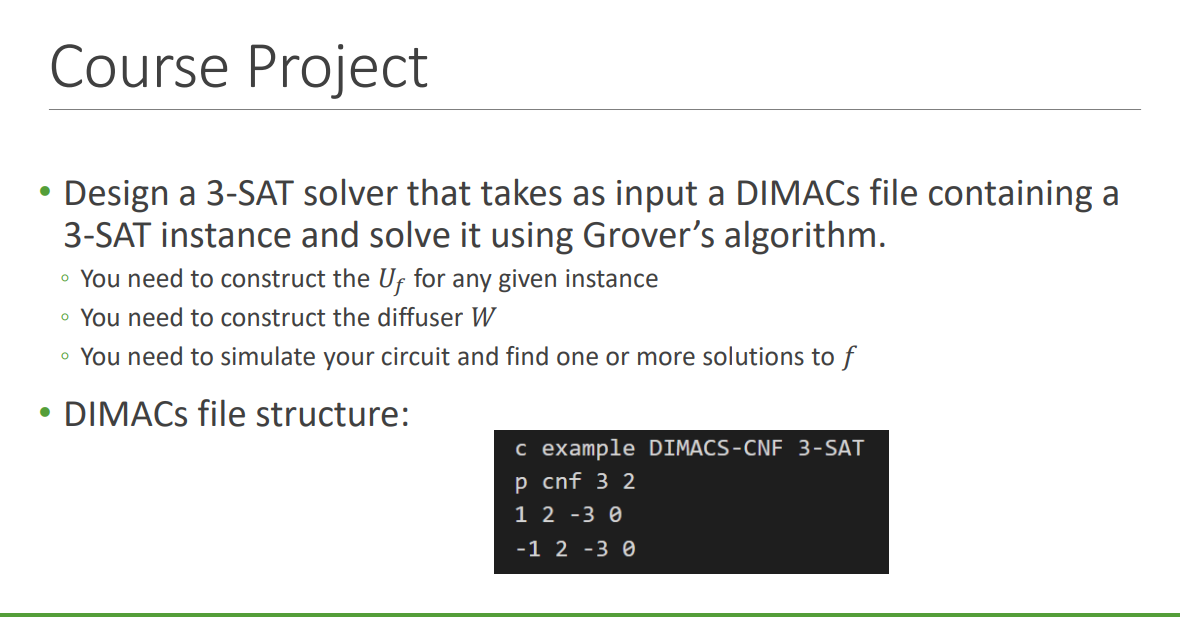 Course Project

• Design a 3-SAT solver that takes as input a DIMACs file containing a 3-SAT instance and solve it using Grover's algorithm.

◦ You need to construct the $U_f$ for any given instance

◦ You need to construct the diffuser $W$

◦ You need to simulate your circuit and find one or more solutions to $f$

• DIMACs file structure:

c example DIMACS-CNF 3-SAT
p cnf 3 2
1 2 -3 0
-1 2 -3 0